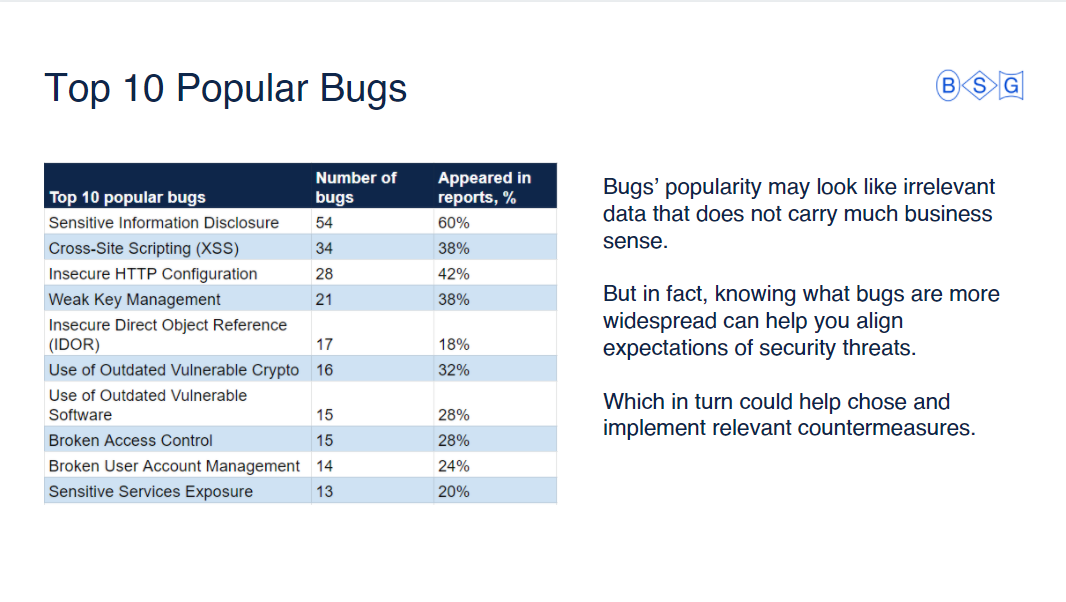 Top 10 Popular Bugs

BSG

| Top 10 popular bugs | Number of bugs | Appeared in reports, % |
|---|---|---|
| Sensitive Information Disclosure | 54 | 60% |
| Cross-Site Scripting (XSS) | 34 | 38% |
| Insecure HTTP Configuration | 28 | 42% |
| Weak Key Management | 21 | 38% |
| Insecure Direct Object Reference (IDOR) | 17 | 18% |
| Use of Outdated Vulnerable Crypto | 16 | 32% |
| Use of Outdated Vulnerable Software | 15 | 28% |
| Broken Access Control | 15 | 28% |
| Broken User Account Management | 14 | 24% |
| Sensitive Services Exposure | 13 | 20% |

Bugs' popularity may look like irrelevant data that does not carry much business sense.

But in fact, knowing what bugs are more widespread can help you align expectations of security threats.

Which in turn could help chose and implement relevant countermeasures.